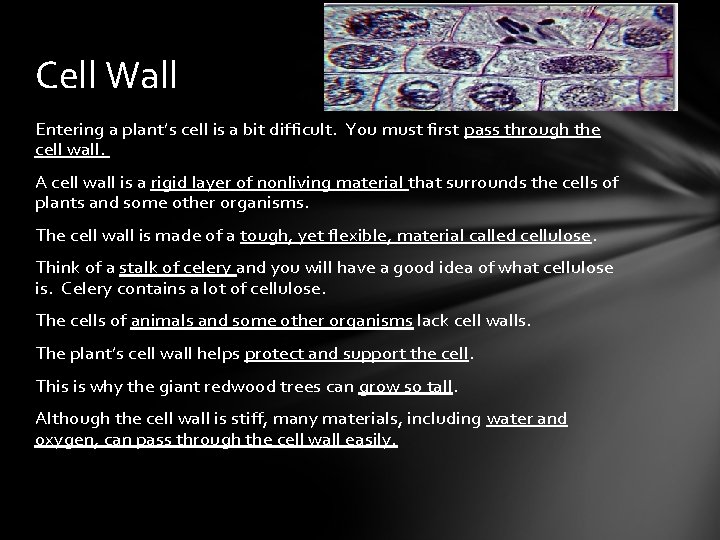 Cell Wall

Entering a plant's cell is a bit difficult. You must first pass through the cell wall.

A cell wall is a rigid layer of nonliving material that surrounds the cells of plants and some other organisms.

The cell wall is made of a tough, yet flexible, material called cellulose.

Think of a stalk of celery and you will have a good idea of what cellulose is. Celery contains a lot of cellulose.

The cells of animals and some other organisms lack cell walls.

The plant's cell wall helps protect and support the cell.

This is why the giant redwood trees can grow so tall.

Although the cell wall is stiff, many materials, including water and oxygen, can pass through the cell wall easily.